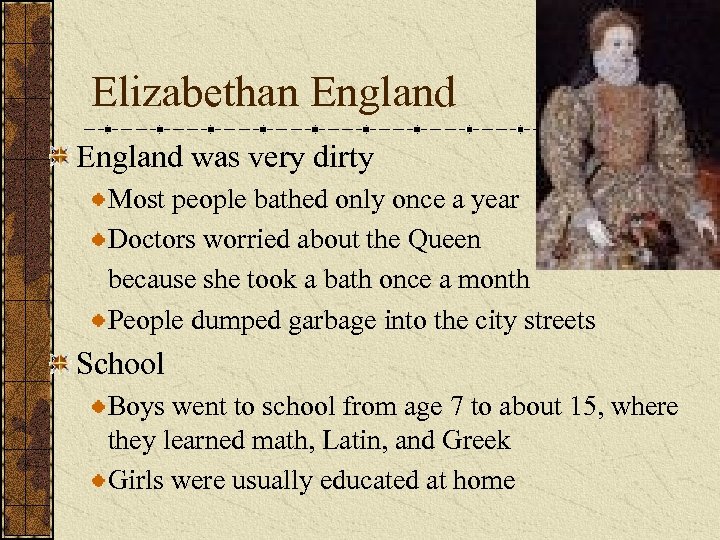 Elizabethan England

England was very dirty

Most people bathed only once a year

Doctors worried about the Queen because she took a bath once a month

People dumped garbage into the city streets

School

Boys went to school from age 7 to about 15, where they learned math, Latin, and Greek

Girls were usually educated at home